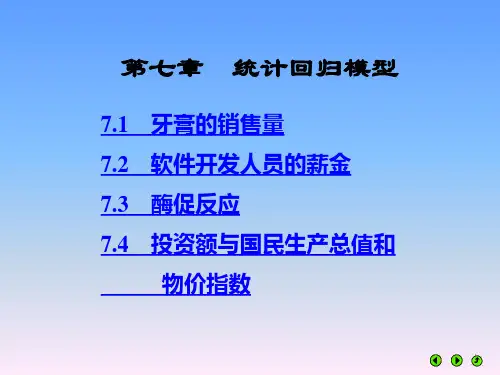 第七章　统计回归模型

7.1　牙膏的销售量

7.2　软件开发人员的薪金

7.3　酶促反应

7.4　投资额与国民生产总值和物价指数